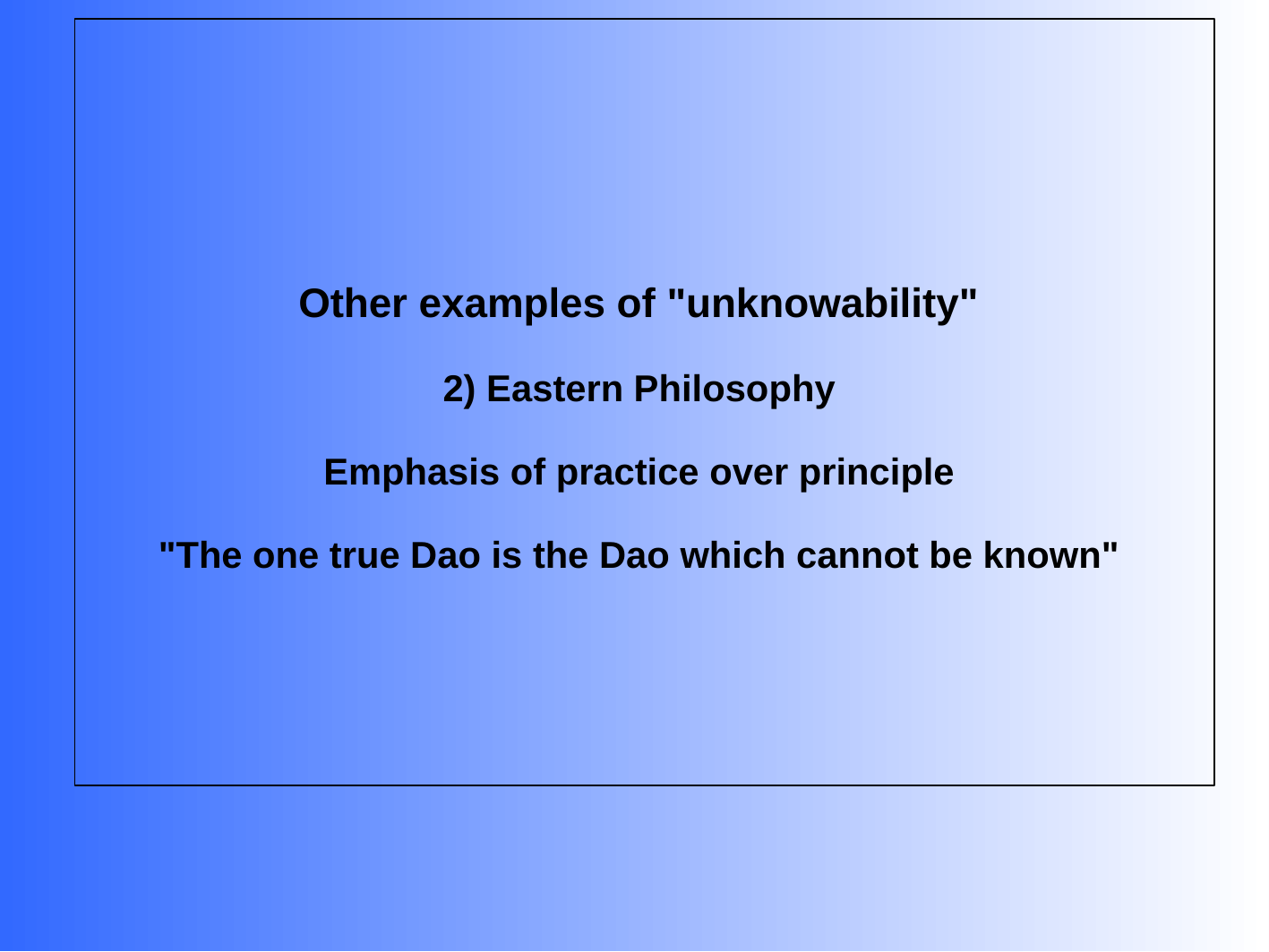 Other examples of "unknowability"

2) Eastern Philosophy

Emphasis of practice over principle

"The one true Dao is the Dao which cannot be known"